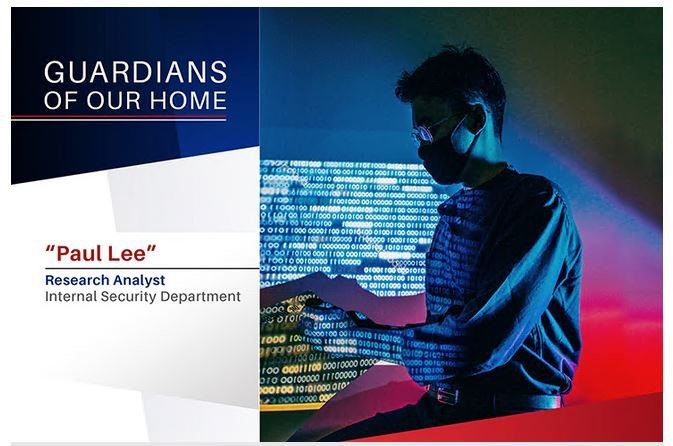 GUARDIANS OF OUR HOME

"Paul Lee"

Research Analyst
Internal Security Department